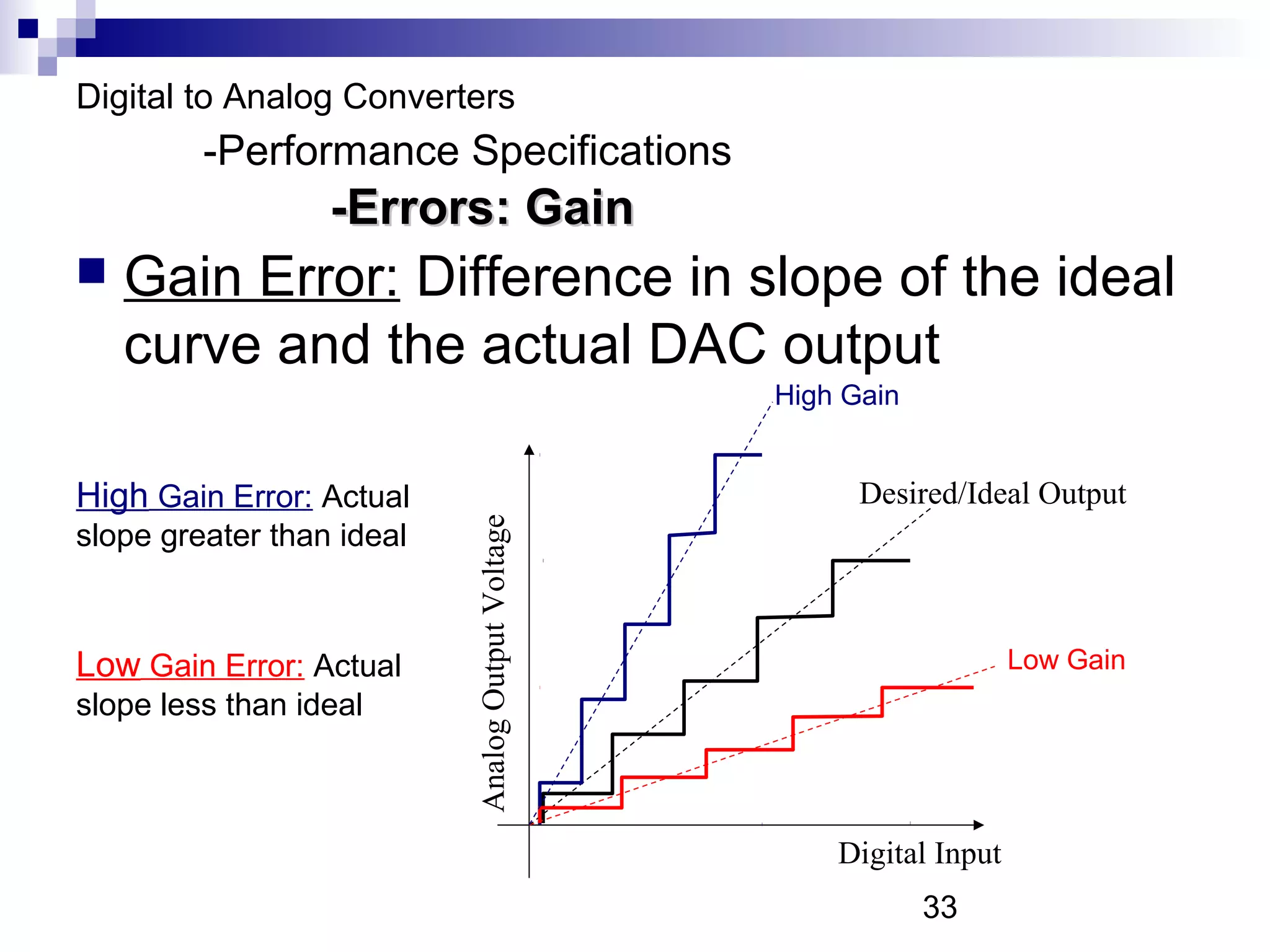 Digital to Analog Converters
-Performance Specifications
-Errors: Gain

Gain Error: Difference in slope of the ideal curve and the actual DAC output

High Gain Error: Actual slope greater than ideal

Low Gain Error: Actual slope less than ideal

High Gain

Desired/Ideal Output

Low Gain

Analog Output Voltage

Digital Input

33